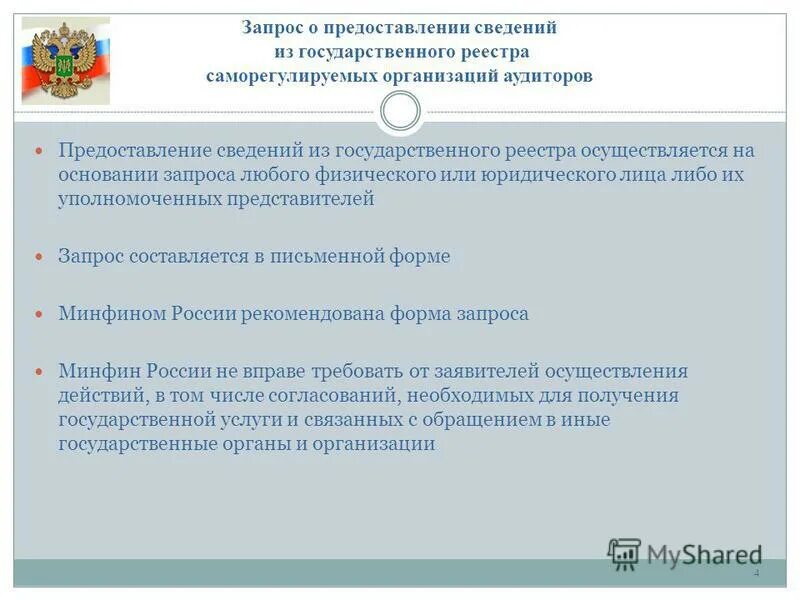 Запрос о предоставлении сведений из государственного реестра саморегулируемых организаций аудиторов

Предоставление сведений из государственного реестра осуществляется на основании запроса любого физического или юридического лица либо их уполномоченных представителей

Запрос составляется в письменной форме

Минфином России рекомендована форма запроса

Минфин России не вправе требовать от заявителей осуществления действий, в том числе согласований, необходимых для получения государственной услуги и связанных с обращением в иные государственные органы и организации

MyShared

4